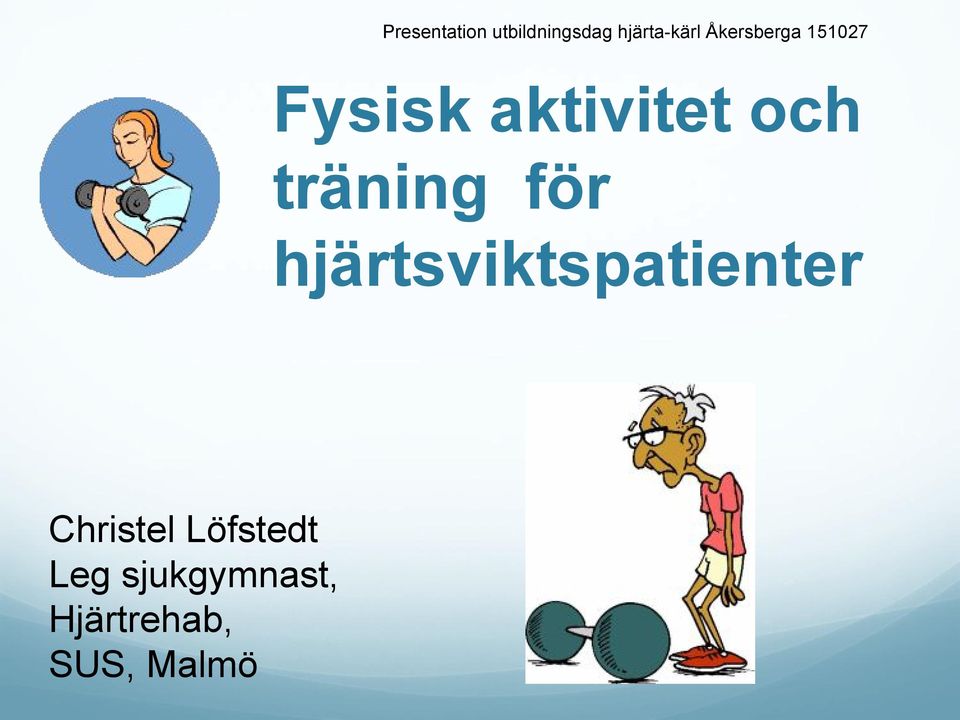 Presentation utbildningsdag hjärta-kärl Åkersberga 151027

Fysisk aktivitet och träning för hjärtsviktspatienter

Christel Löfstedt
Leg sjukgymnast,
Hjärtrehab,
SUS, Malmö